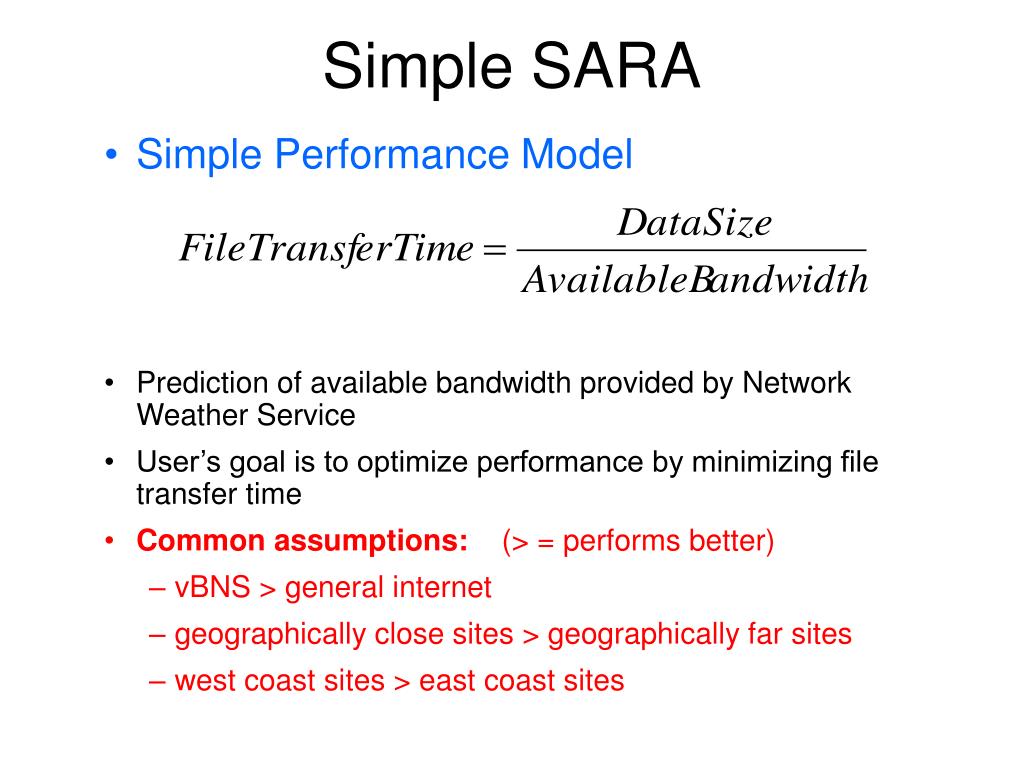 Simple SARA

• Simple Performance Model

$FileTransferTime = \frac{DataSize}{AvailableBandwidth}$

• Prediction of available bandwidth provided by Network Weather Service

• User's goal is to optimize performance by minimizing file transfer time

• Common assumptions: (> = performs better)

– vBNS > general internet

– geographically close sites > geographically far sites

– west coast sites > east coast sites